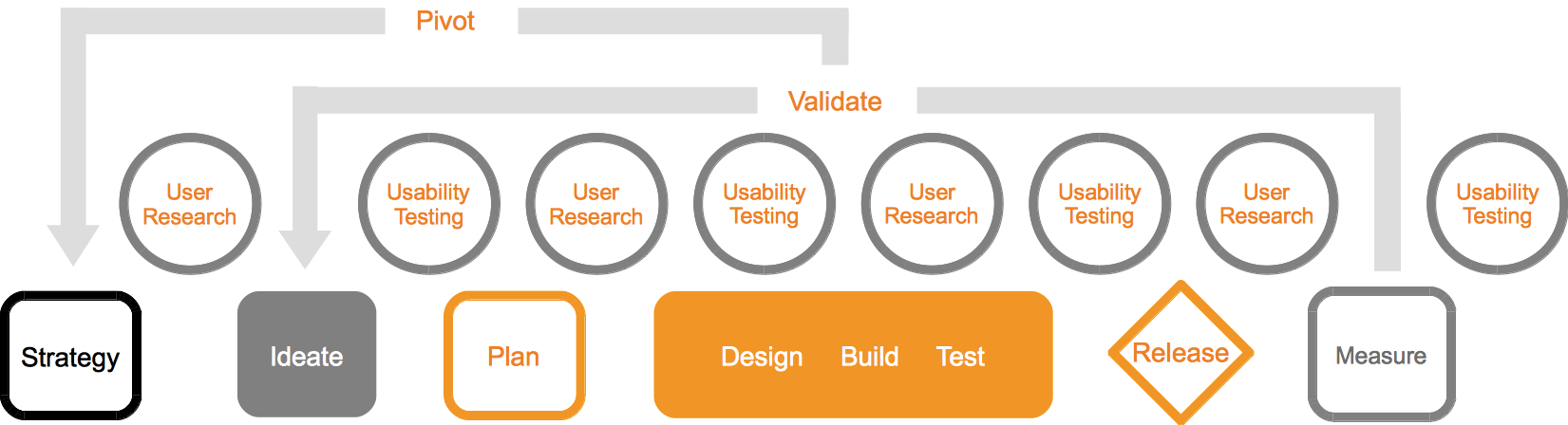 Pivot

Validate

User Research

Usability Testing

User Research

Usability Testing

User Research

Usability Testing

User Research

Usability Testing

Strategy

Ideate

Plan

Design Build Test

Release

Measure